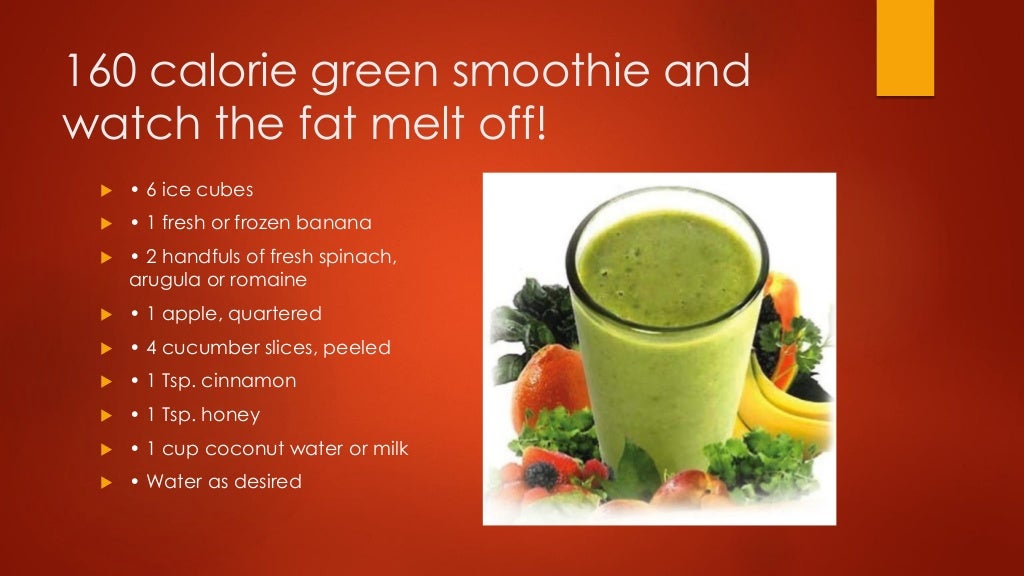 160 calorie green smoothie and watch the fat melt off!

• 6 ice cubes
• 1 fresh or frozen banana
• 2 handfuls of fresh spinach, arugula or romaine
• 1 apple, quartered
• 4 cucumber slices, peeled
• 1 Tsp. cinnamon
• 1 Tsp. honey
• 1 cup coconut water or milk
• Water as desired